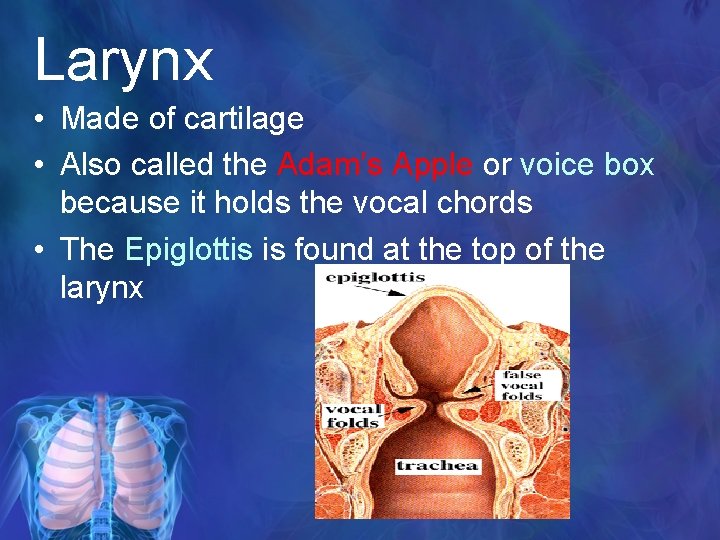 Larynx

• Made of cartilage

• Also called the Adam's Apple or voice box because it holds the vocal chords

• The Epiglottis is found at the top of the larynx

epiglottis

false vocal folds

vocal folds

trachea